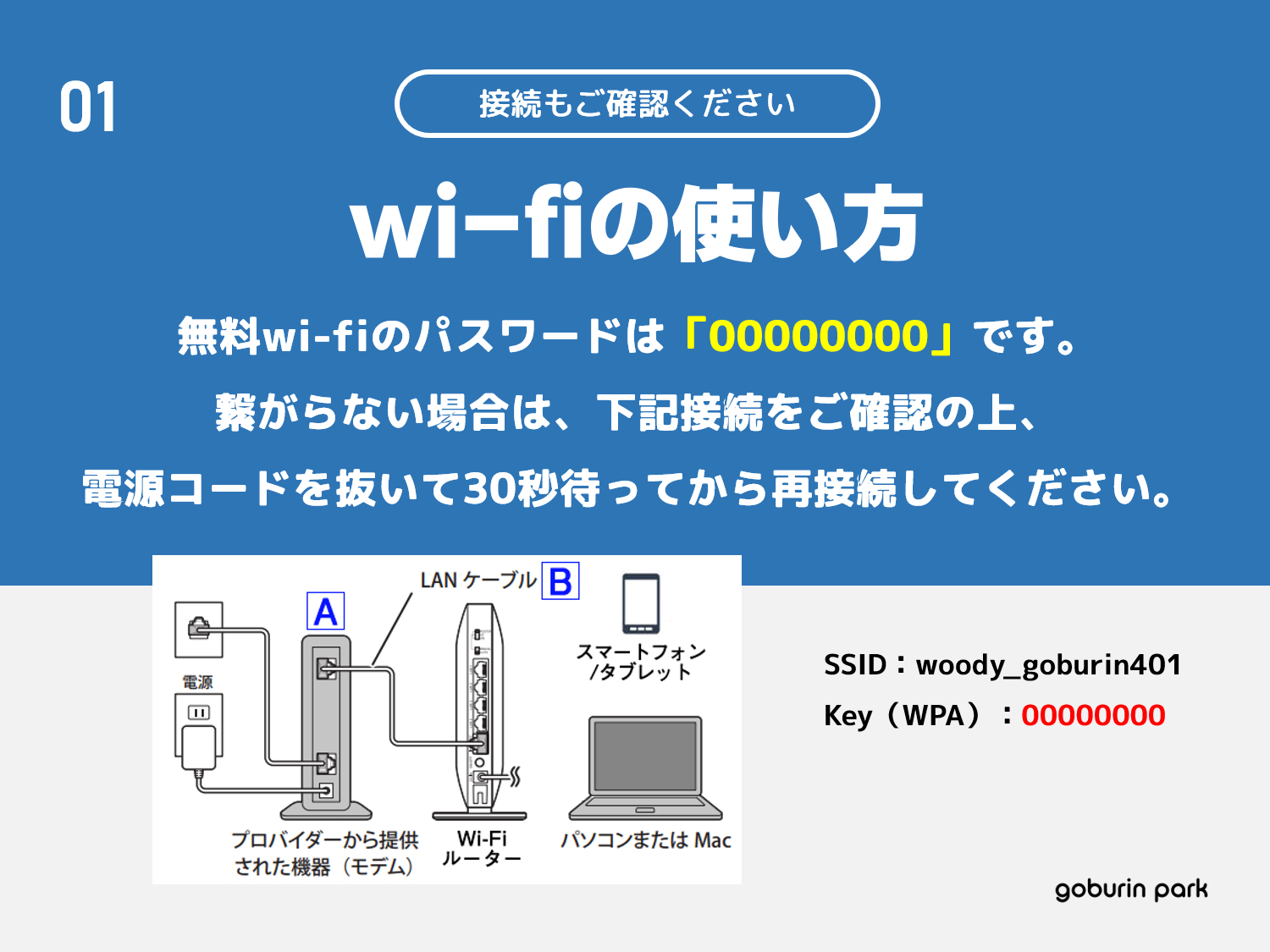 01

接続もご確認ください

wi-fiの使い方

無料wi-fiのパスワードは「00000000」です。

繋がらない場合は、下記接続をご確認の上、

電源コードを抜いて30秒待ってから再接続してください。

LAN ケーブル B

A

電源

スマートフォン /タブレット

プロバイダーから提供された機器（モデム）

Wi-Fi ルーター

パソコンまたは Mac

SSID：woody_goburin401

Key（WPA）：00000000

goburin park